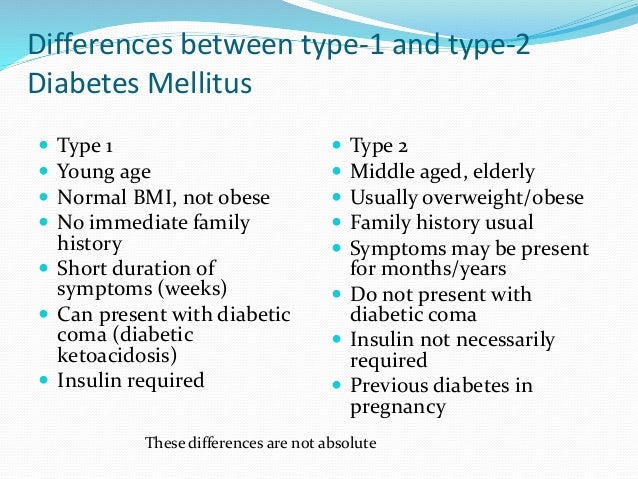 Differences between type-1 and type-2 Diabetes Mellitus

- Type 1
- Young age
- Normal BMI, not obese
- No immediate family history
- Short duration of symptoms (weeks)
- Can present with diabetic coma (diabetic ketoacidosis)
- Insulin required

- Type 2
- Middle aged, elderly
- Usually overweight/obese
- Family history usual
- Symptoms may be present for months/years
- Do not present with diabetic coma
- Insulin not necessarily required
- Previous diabetes in pregnancy

These differences are not absolute